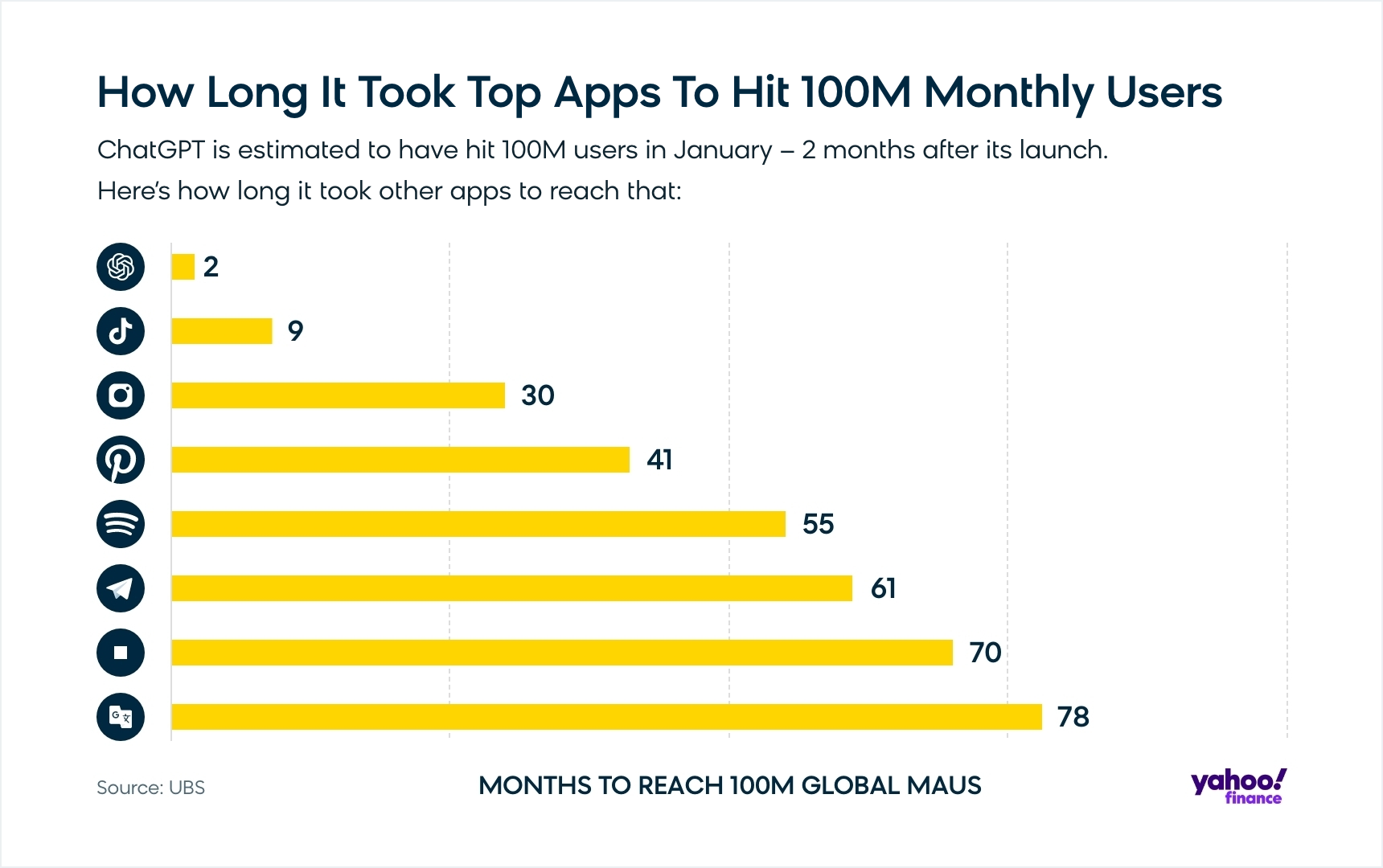 How Long It Took Top Apps To Hit 100M Monthly Users

ChatGPT is estimated to have hit 100M users in January – 2 months after its launch. Here's how long it took other apps to reach that:

2
9
30
41
55
61
70
78

Source: UBS

MONTHS TO REACH 100M GLOBAL MAUS

yahoo! finance